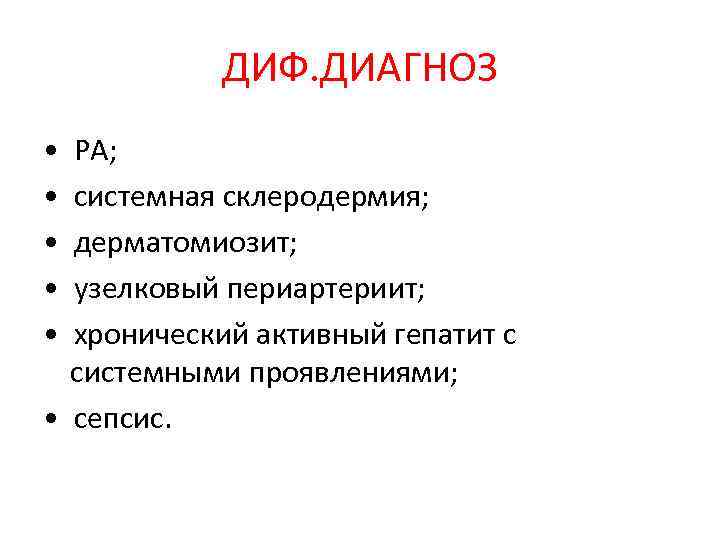 ДИФ.ДИАГНОЗ

• РА;
• системная склеродермия;
• дерматомиозит;
• узелковый периартериит;
• хронический активный гепатит с системными проявлениями;
• сепсис.